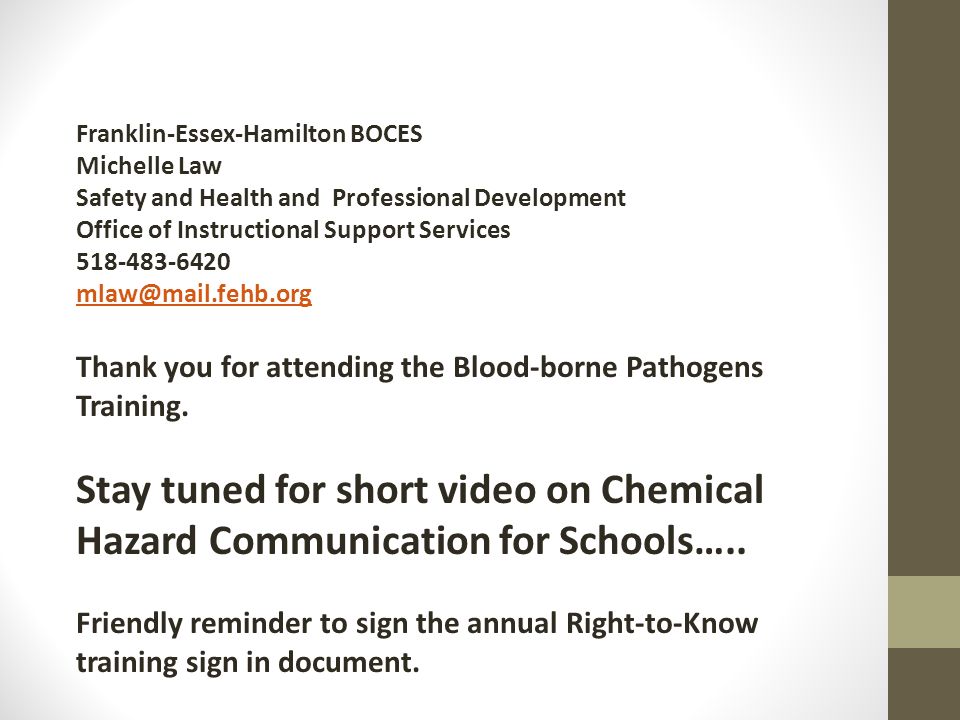 Franklin-Essex-Hamilton BOCES
Michelle Law
Safety and Health and Professional Development
Office of Instructional Support Services
518-483-6420
mlaw@mail.fehb.org

Thank you for attending the Blood-borne Pathogens Training.

Stay tuned for short video on Chemical Hazard Communication for Schools…..

Friendly reminder to sign the annual Right-to-Know training sign in document.